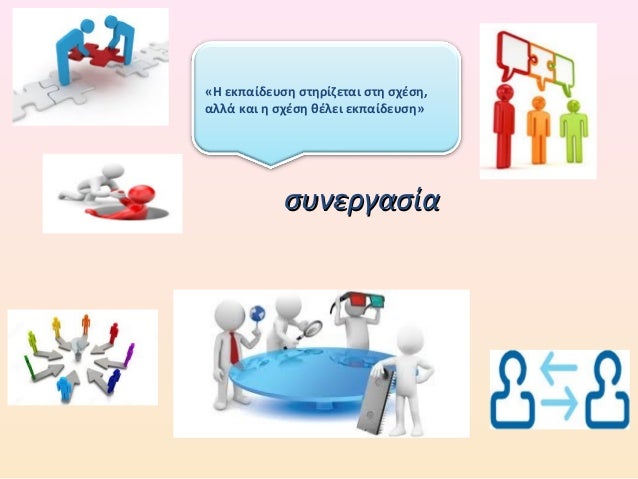 «Η εκπαίδευση στηρίζεται στη σχέση, αλλά και η σχέση θέλει εκπαίδευση»

συνεργασία